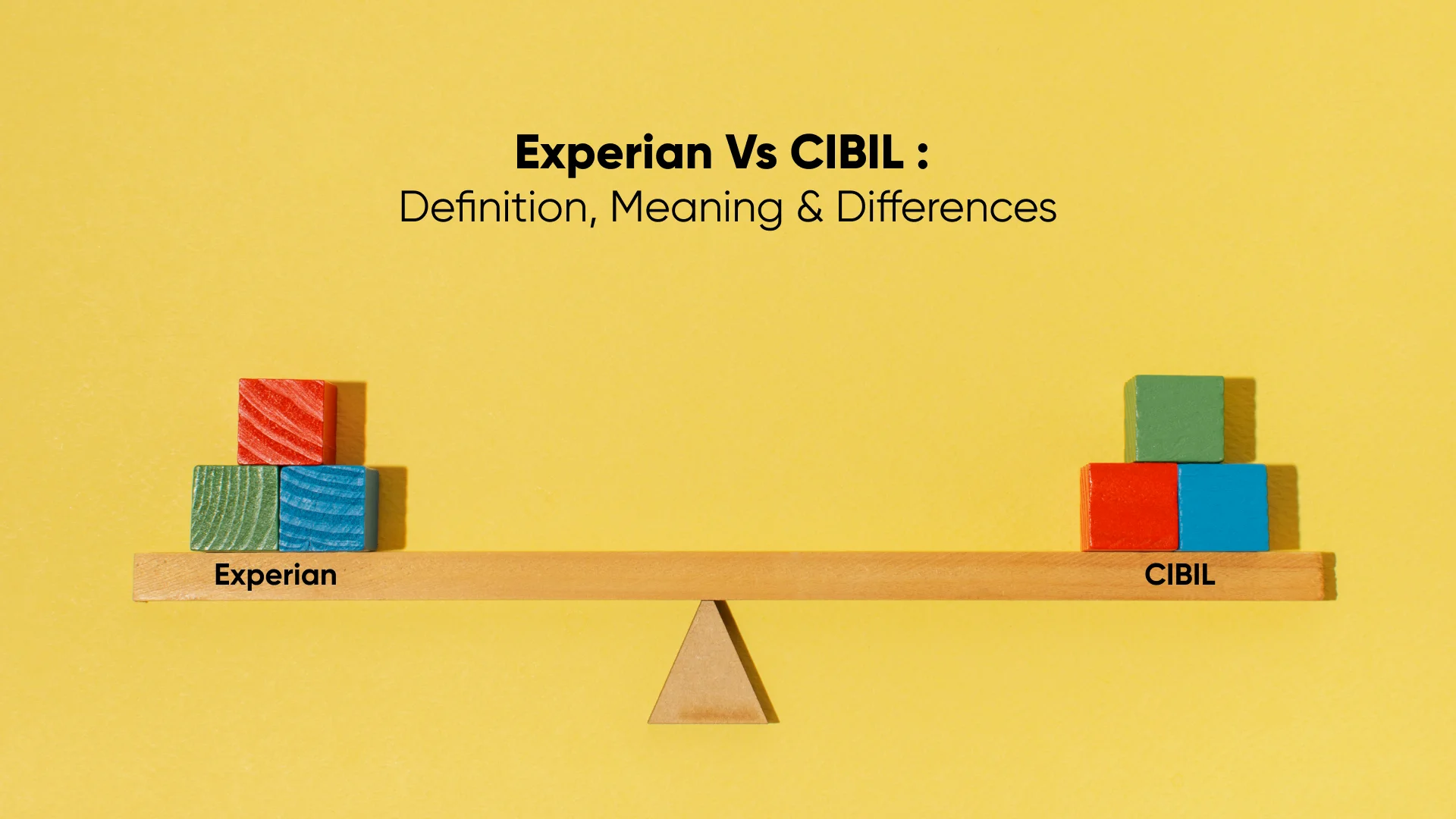 Experian Vs CIBIL :
Definition, Meaning & Differences

Experian

CIBIL